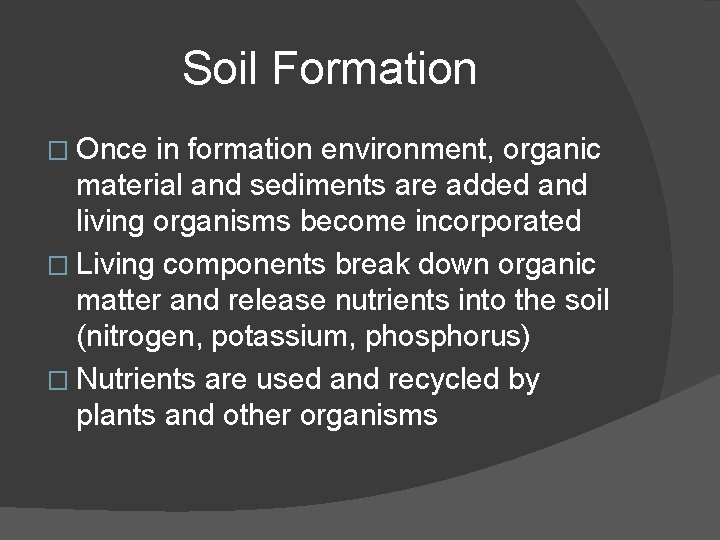 Soil Formation

□ Once in formation environment, organic material and sediments are added and living organisms become incorporated
□ Living components break down organic matter and release nutrients into the soil (nitrogen, potassium, phosphorus)
□ Nutrients are used and recycled by plants and other organisms